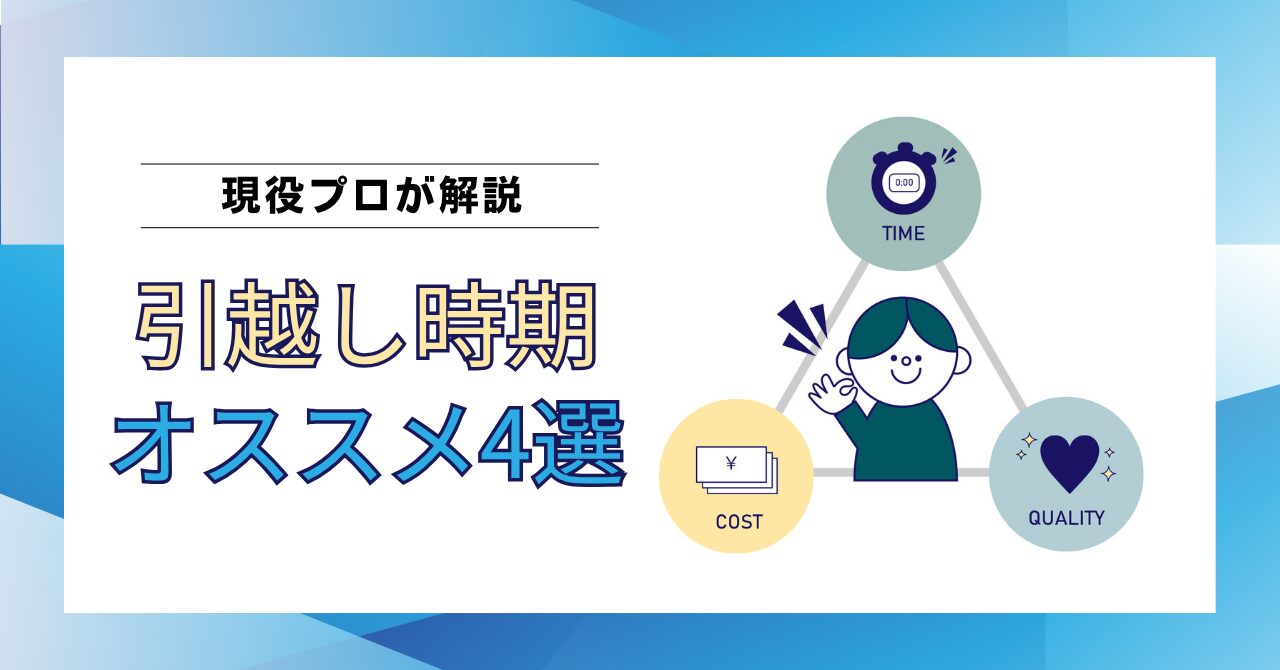 現役プロが解説

引越し時期
オススメ4選

0:00
TIME

¥
COST

QUALITY